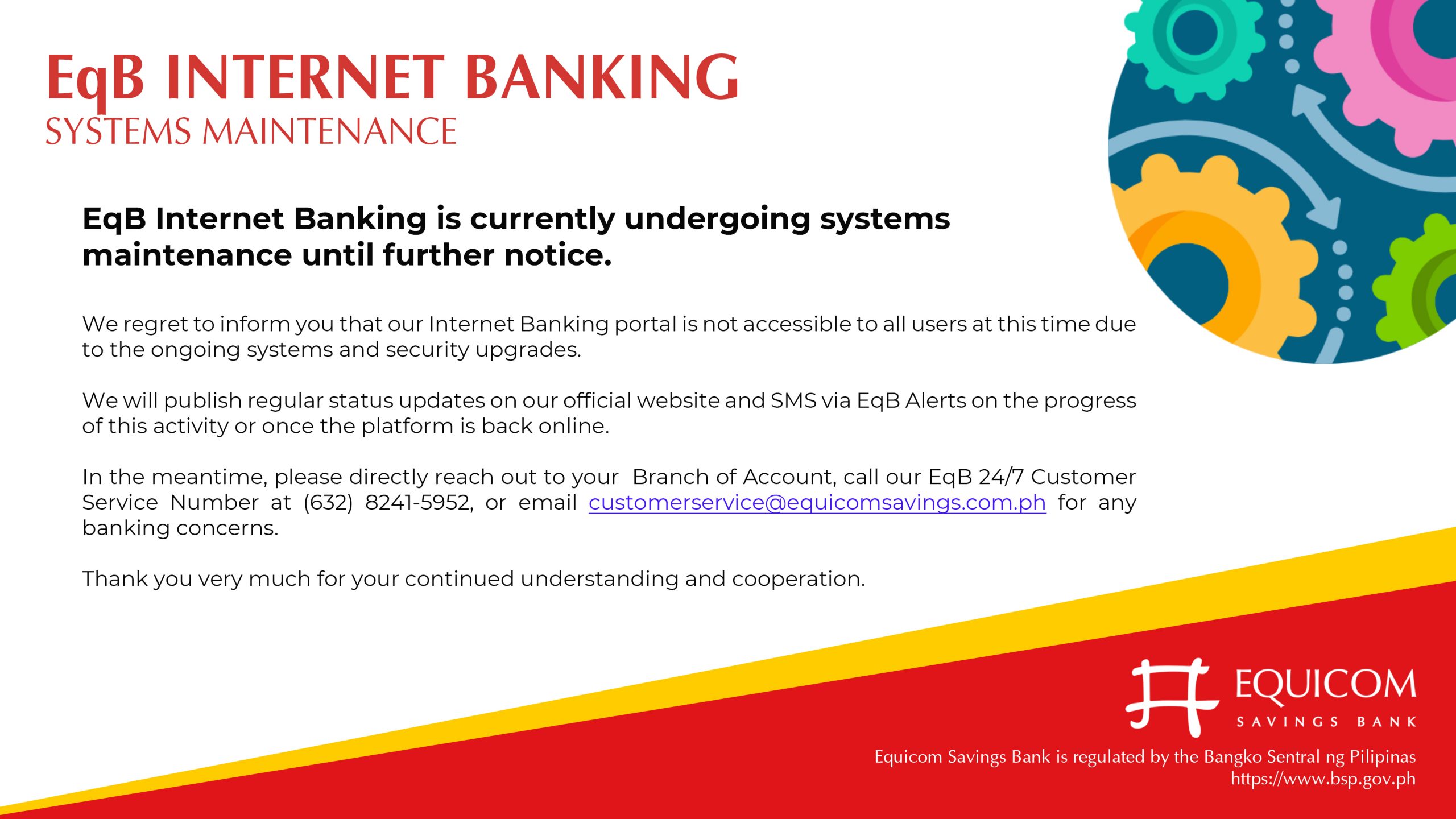 EqB INTERNET BANKING
SYSTEMS MAINTENANCE

EqB Internet Banking is currently undergoing systems maintenance until further notice.

We regret to inform you that our Internet Banking portal is not accessible to all users at this time due to the ongoing systems and security upgrades.

We will publish regular status updates on our official website and SMS via EqB Alerts on the progress of this activity or once the platform is back online.

In the meantime, please directly reach out to your Branch of Account, call our EqB 24/7 Customer Service Number at (632) 8241-5952, or email customerservice@equicomsavings.com.ph for any banking concerns.

Thank you very much for your continued understanding and cooperation.

EQUICOM
SAVINGS BANK

Equicom Savings Bank is regulated by the Bangko Sentral ng Pilipinas
https://www.bsp.gov.ph